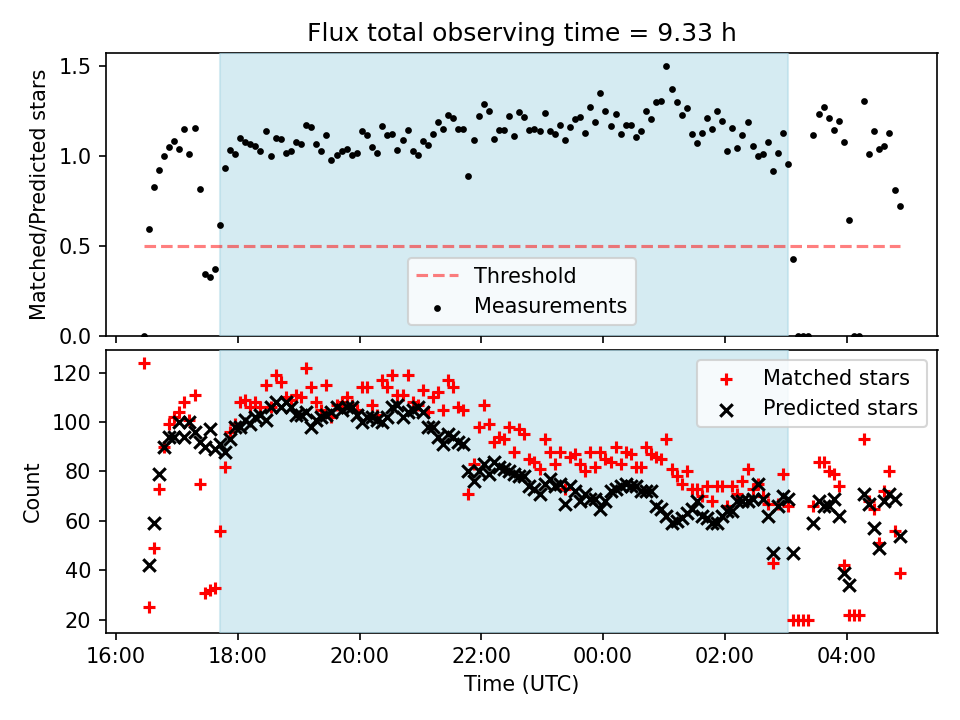 Flux total observing time = 9.33 h

Matched/Predicted stars

1.5
1.0
0.5
0.0

Threshold
Measurements

Count

120
100
80
60
40
20

Matched stars
Predicted stars

16:00
18:00
20:00
22:00
00:00
02:00
04:00

Time (UTC)